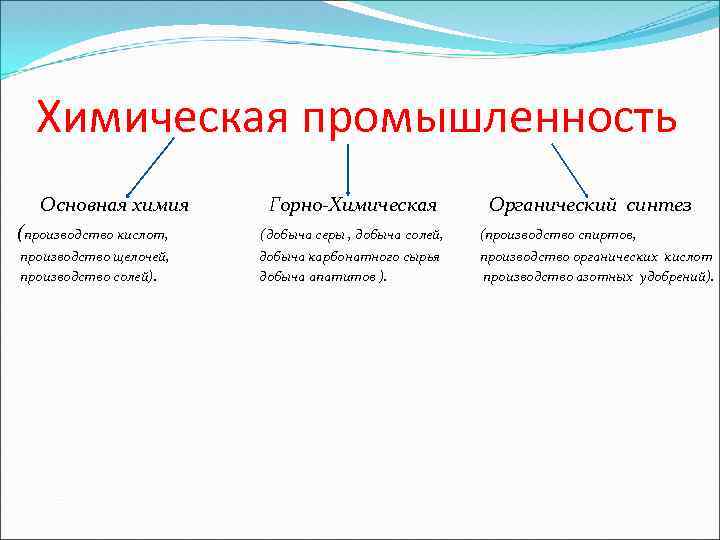 Химическая промышленность

Основная химия
(производство кислот, производство щелочей, производство солей).

Горно-Химическая
(добыча серы , добыча солей, добыча карбонатного сырья добыча апатитов ).

Органический синтез
(производство спиртов, производство органических кислот производство азотных удобрений).